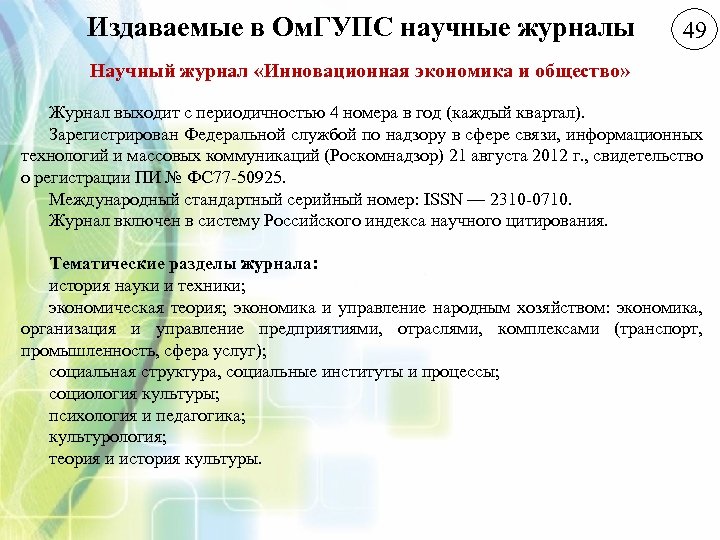 Издаваемые в ОмГУПС научные журналы

49

Научный журнал «Инновационная экономика и общество»

Журнал выходит с периодичностью 4 номера в год (каждый квартал).

Зарегистрирован Федеральной службой по надзору в сфере связи, информационных технологий и массовых коммуникаций (Роскомнадзор) 21 августа 2012 г., свидетельство о регистрации ПИ № ФС77-50925.

Международный стандартный серийный номер: ISSN — 2310-0710.

Журнал включен в систему Российского индекса научного цитирования.

Тематические разделы журнала:

история науки и техники;

экономическая теория; экономика и управление народным хозяйством: экономика, организация и управление предприятиями, отраслями, комплексами (транспорт, промышленность, сфера услуг);

социальная структура, социальные институты и процессы;

социология культуры;

психология и педагогика;

культурология;

теория и история культуры.